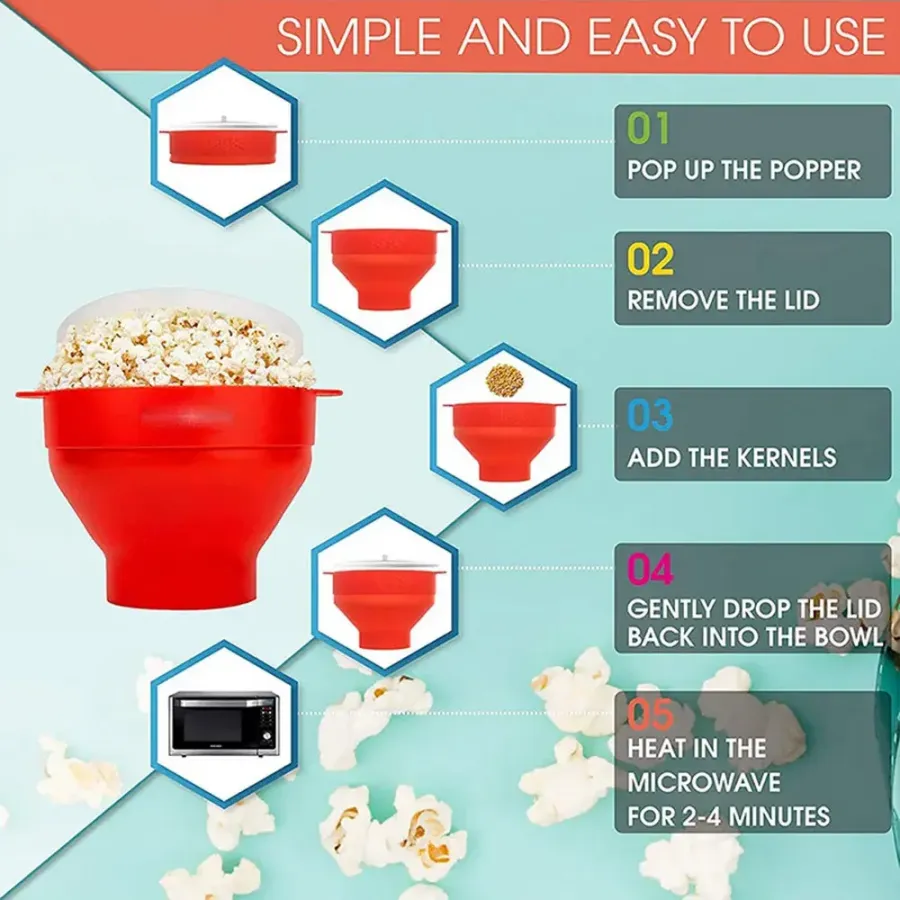 SIMPLE AND EASY TO USE

01
POP UP THE POPPER

02
REMOVE THE LID

03
ADD THE KERNELS

04
GENTLY DROP THE LID BACK INTO THE BOWL

05
HEAT IN THE MICROWAVE FOR 2-4 MINUTES